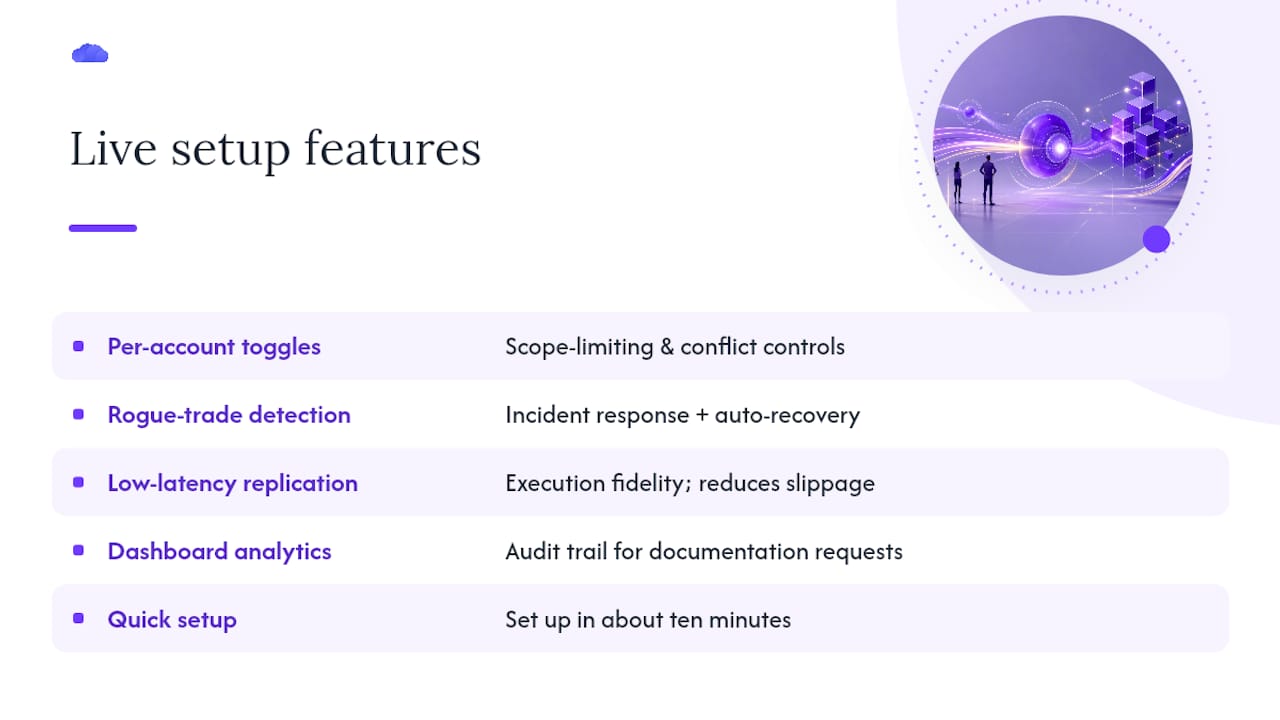 Live setup features

| | |
|---|---|
| Per-account toggles | Scope-limiting & conflict controls |
| Rogue-trade detection | Incident response + auto-recovery |
| Low-latency replication | Execution fidelity; reduces slippage |
| Dashboard analytics | Audit trail for documentation requests |
| Quick setup | Set up in about ten minutes |